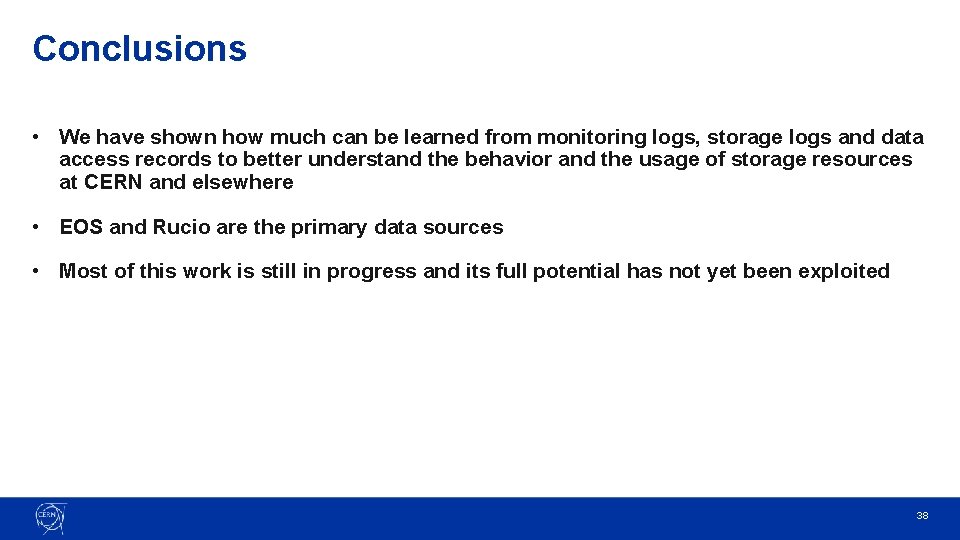 Conclusions

• We have shown how much can be learned from monitoring logs, storage logs and data access records to better understand the behavior and the usage of storage resources at CERN and elsewhere

• EOS and Rucio are the primary data sources

• Most of this work is still in progress and its full potential has not yet been exploited

CERN

38